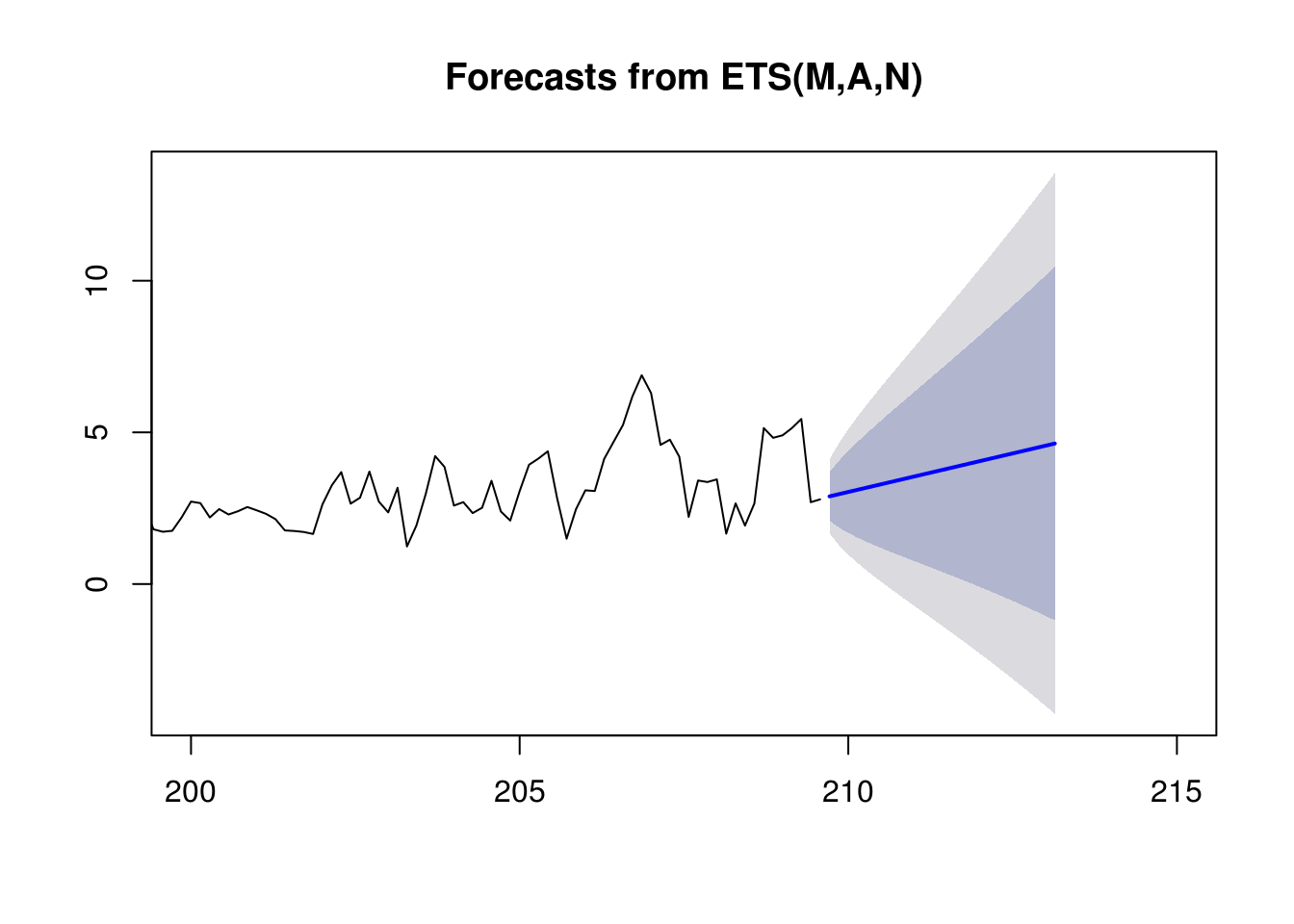 Forecasts from ETS(M,A,N)

10
5
0

200
205
210
215